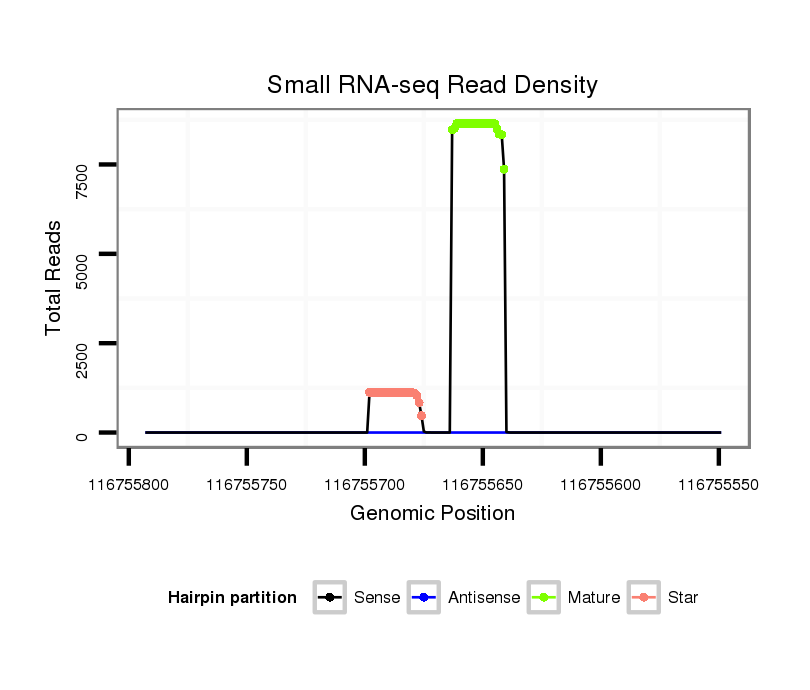 Small RNA-seq Read Density

Total Reads

7500
5000
2500
0

116755800
116755750
116755700
116755650
116755600
116755550

Genomic Position

Hairpin partition
Sense
Antisense
Mature
Star